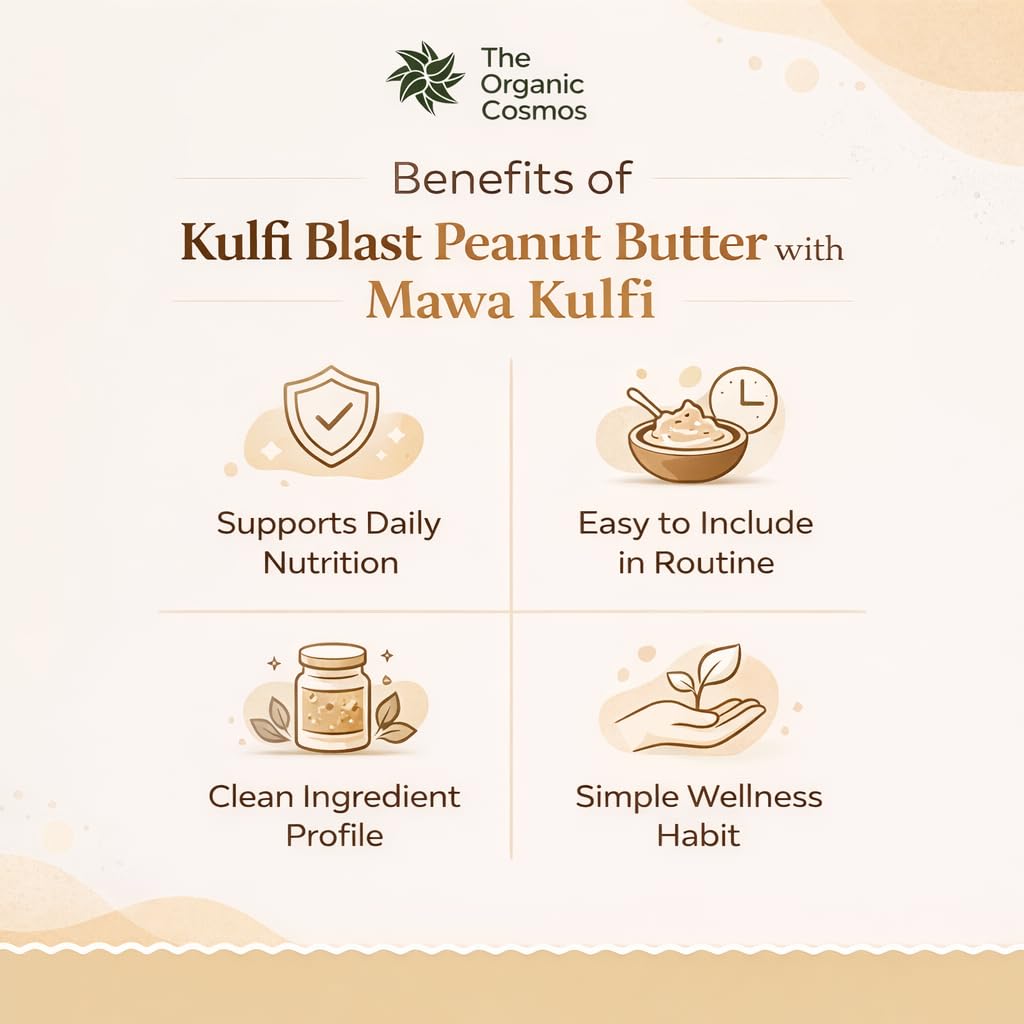 The Organic Cosmos

Benefits of
Kulfi Blast Peanut Butter with
Mawa Kulfi

Supports Daily Nutrition

Easy to Include in Routine

Clean Ingredient Profile

Simple Wellness Habit